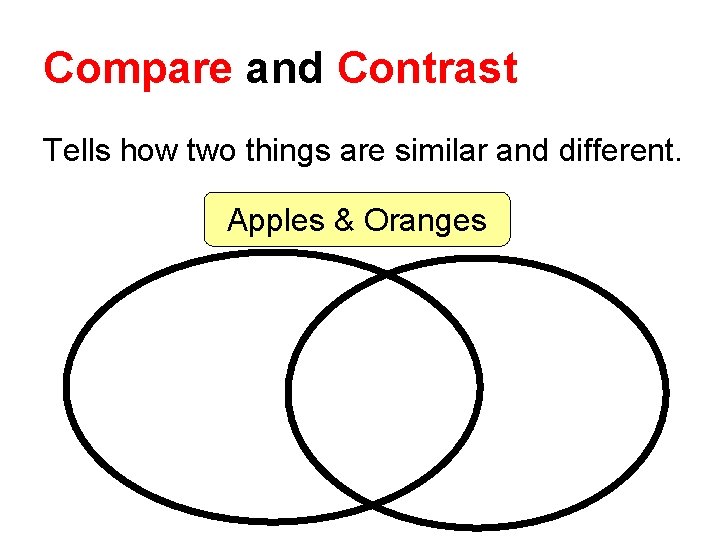 Compare and Contrast

Tells how two things are similar and different.

Apples & Oranges